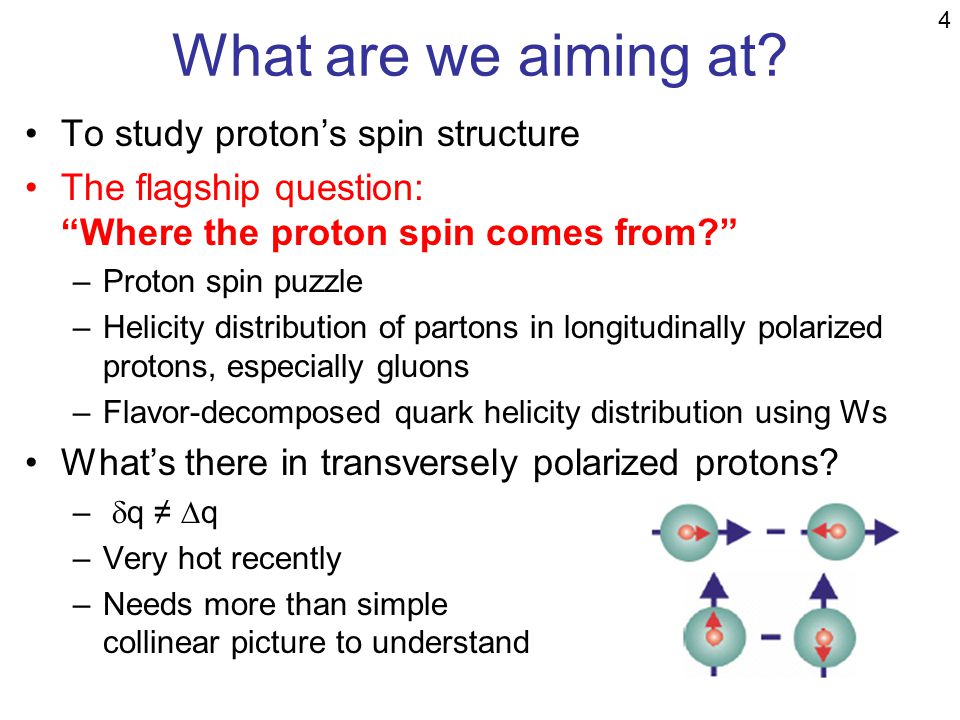 4

What are we aiming at?

• To study proton's spin structure
• The flagship question:
"Where the proton spin comes from?"
– Proton spin puzzle
– Helicity distribution of partons in longitudinally polarized protons, especially gluons
– Flavor-decomposed quark helicity distribution using Ws
• What's there in transversely polarized protons?
– $\delta q \neq \Delta q$
– Very hot recently
– Needs more than simple collinear picture to understand

–

–